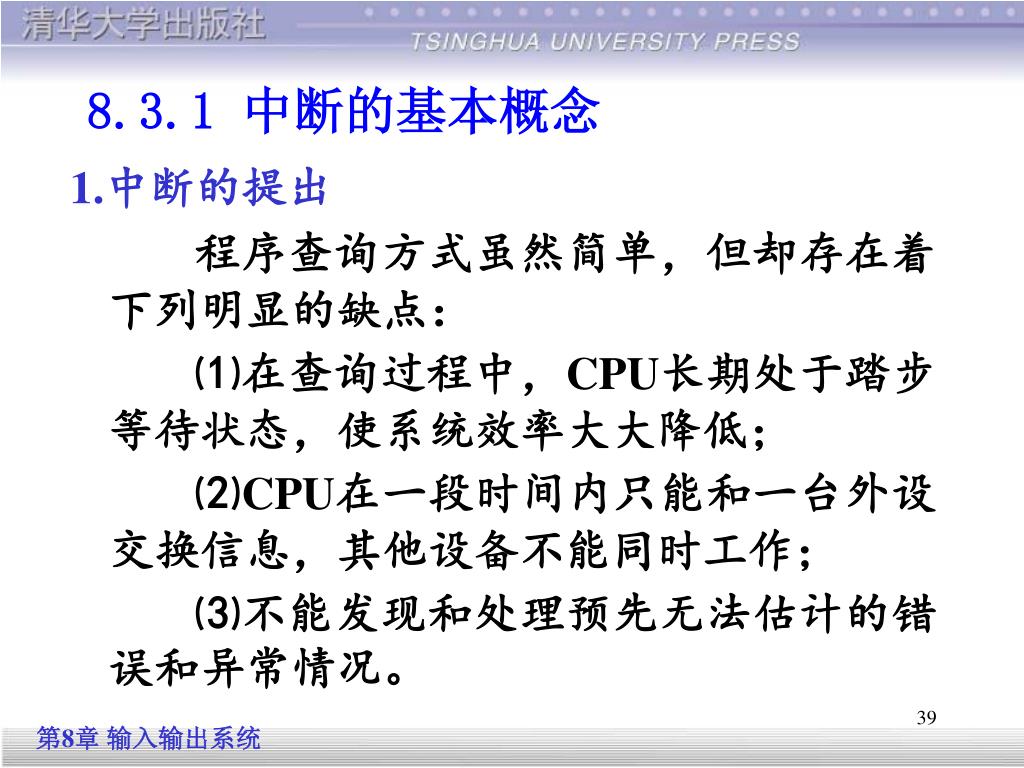 清华大学出版社
TSINGHUA UNIVERSITY PRESS

8.3.1 中断的基本概念

1.中断的提出

程序查询方式虽然简单，但却存在着下列明显的缺点：

⑴在查询过程中，CPU长期处于踏步等待状态，使系统效率大大降低；

⑵CPU在一段时间内只能和一台外设交换信息，其他设备不能同时工作；

⑶不能发现和处理预先无法估计的错误和异常情况。

39

第8章 输入输出系统